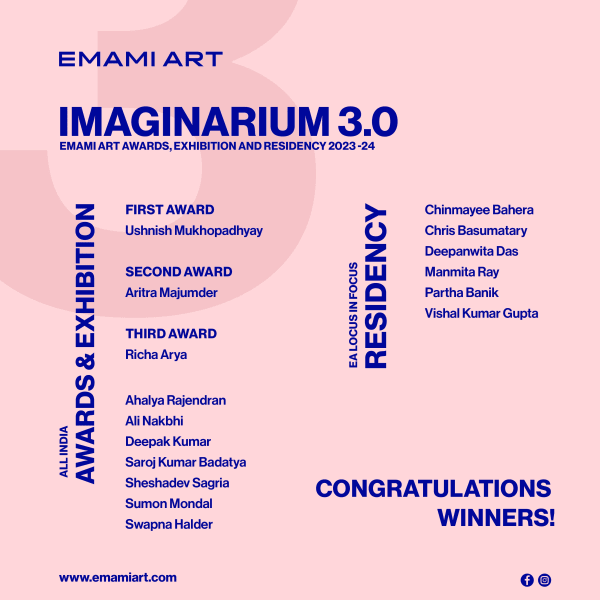 EMAMI ART

IMAGINARIUM 3.0
EMAMI ART AWARDS, EXHIBITION AND RESIDENCY 2023 -24

ALL INDIA
AWARDS & EXHIBITION

FIRST AWARD
Ushnish Mukhopadhyay

SECOND AWARD
Aritra Majumder

THIRD AWARD
Richa Arya

Ahalya Rajendran
Ali Nakbhi
Deepak Kumar
Saroj Kumar Badatya
Sheshadev Sagria
Sumon Mondal
Swapna Halder

EA LOCUS IN FOCUS
RESIDENCY

Chinmayee Bahera
Chris Basumatary
Deepanwita Das
Manmita Ray
Partha Banik
Vishal Kumar Gupta

CONGRATULATIONS
WINNERS!

www.emamiart.com